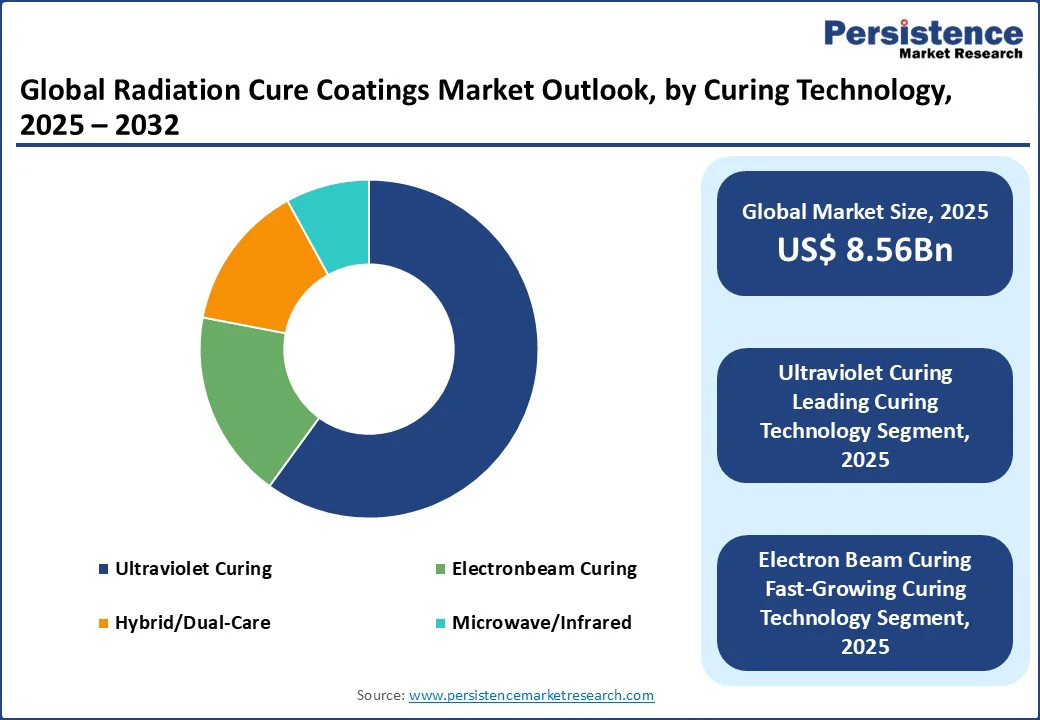 Persistence
Market Research

Global Radiation Cure Coatings Market Outlook, by Curing Technology, 2025 – 2032

Ultraviolet Curing
Electronbeam Curing
Hybrid/Dual-Care
Microwave/Infrared

Global Market Size, 2025
US$ 8.56Bn

Ultraviolet Curing
Leading Curing Technology Segment, 2025

Electron Beam Curing
Fast-Growing Curing Technology Segment, 2025

Source: www.persistencemarketresearch.com